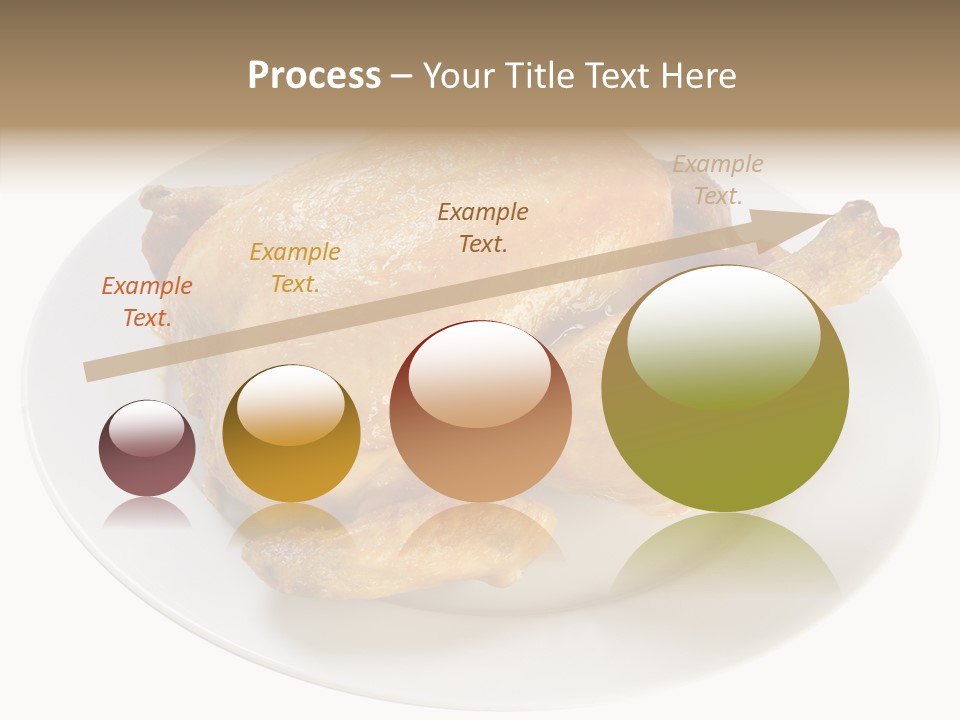 Process – Your Title Text Here

Example Text.

Example Text.

Example Text.

Example Text.